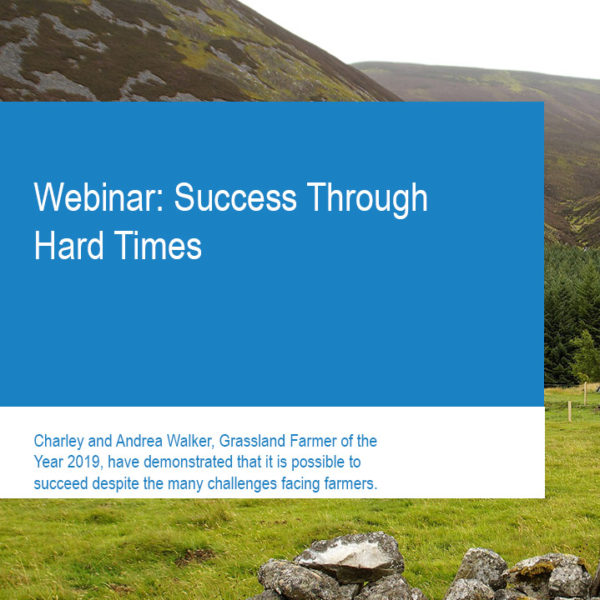 Webinar: Success Through Hard Times

Charley and Andrea Walker, Grassland Farmer of the Year 2019, have demonstrated that it is possible to succeed despite the many challenges facing farmers.